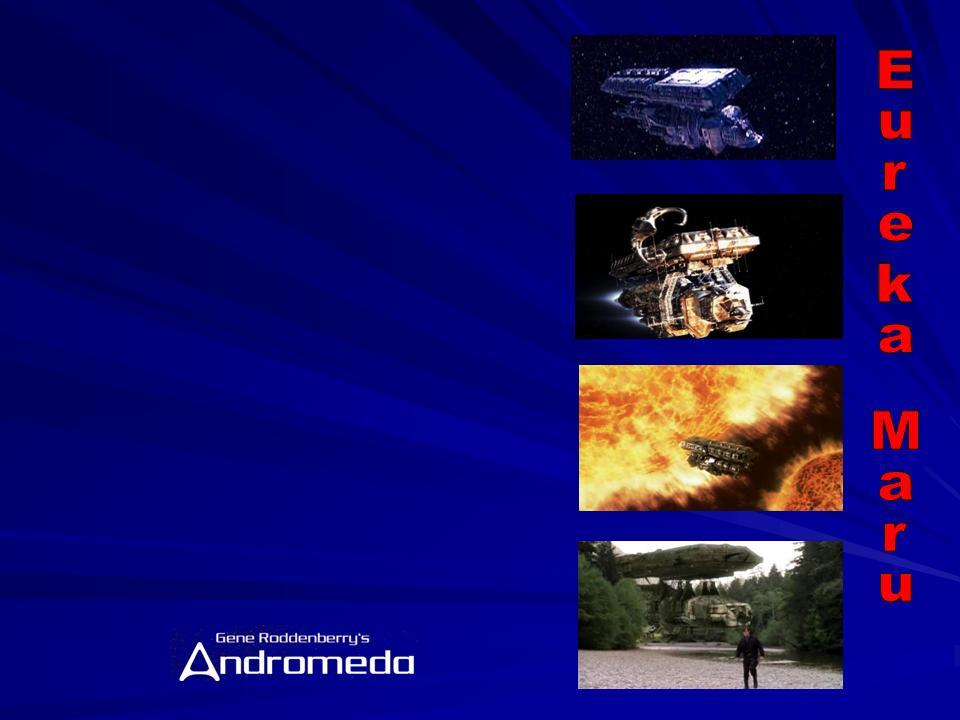 Eureka Maru

Gene Roddenberry's
Andromeda